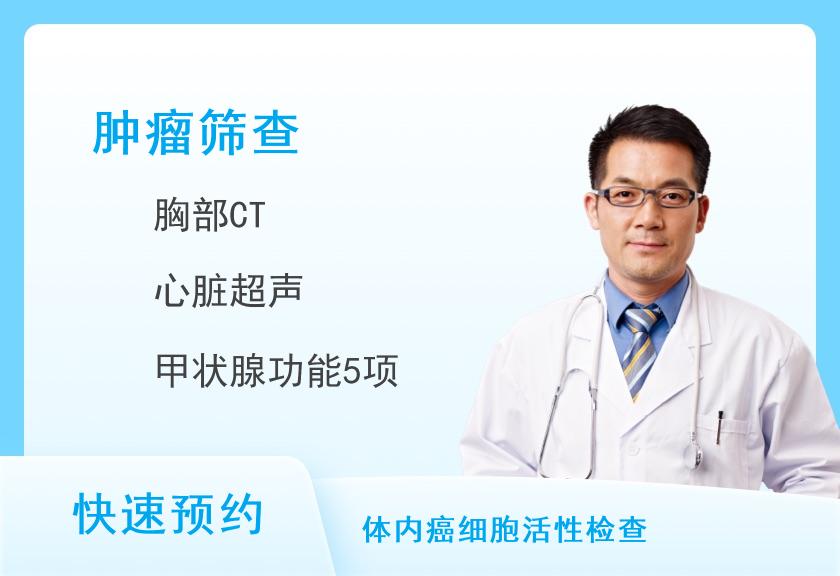 肿瘤筛查

胸部CT

心脏超声

甲状腺功能5项

快速预约

体内癌细胞活性检查